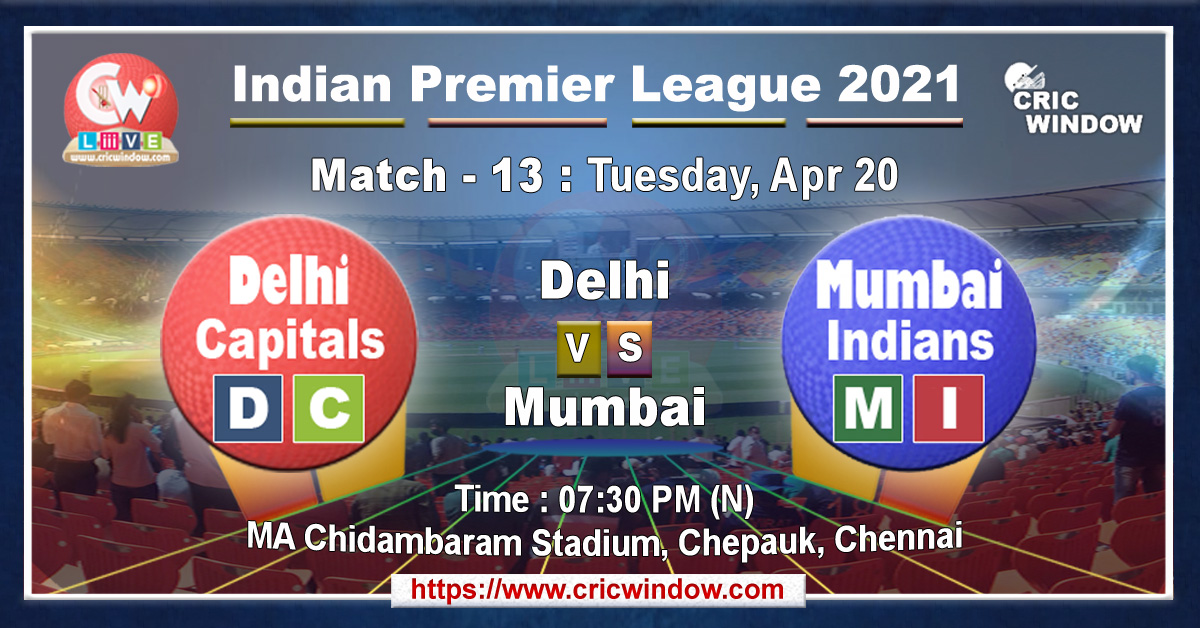 CW
LIVE
www.cricwindow.com

Indian Premier League 2021

CRIC WINDOW

Match - 13 : Tuesday, Apr 20

Delhi Capitals
D C

Delhi
V S
Mumbai

Mumbai Indians
M I

Time : 07:30 PM (N)
MA Chidambaram Stadium, Chepauk, Chennai

https://www.cricwindow.com